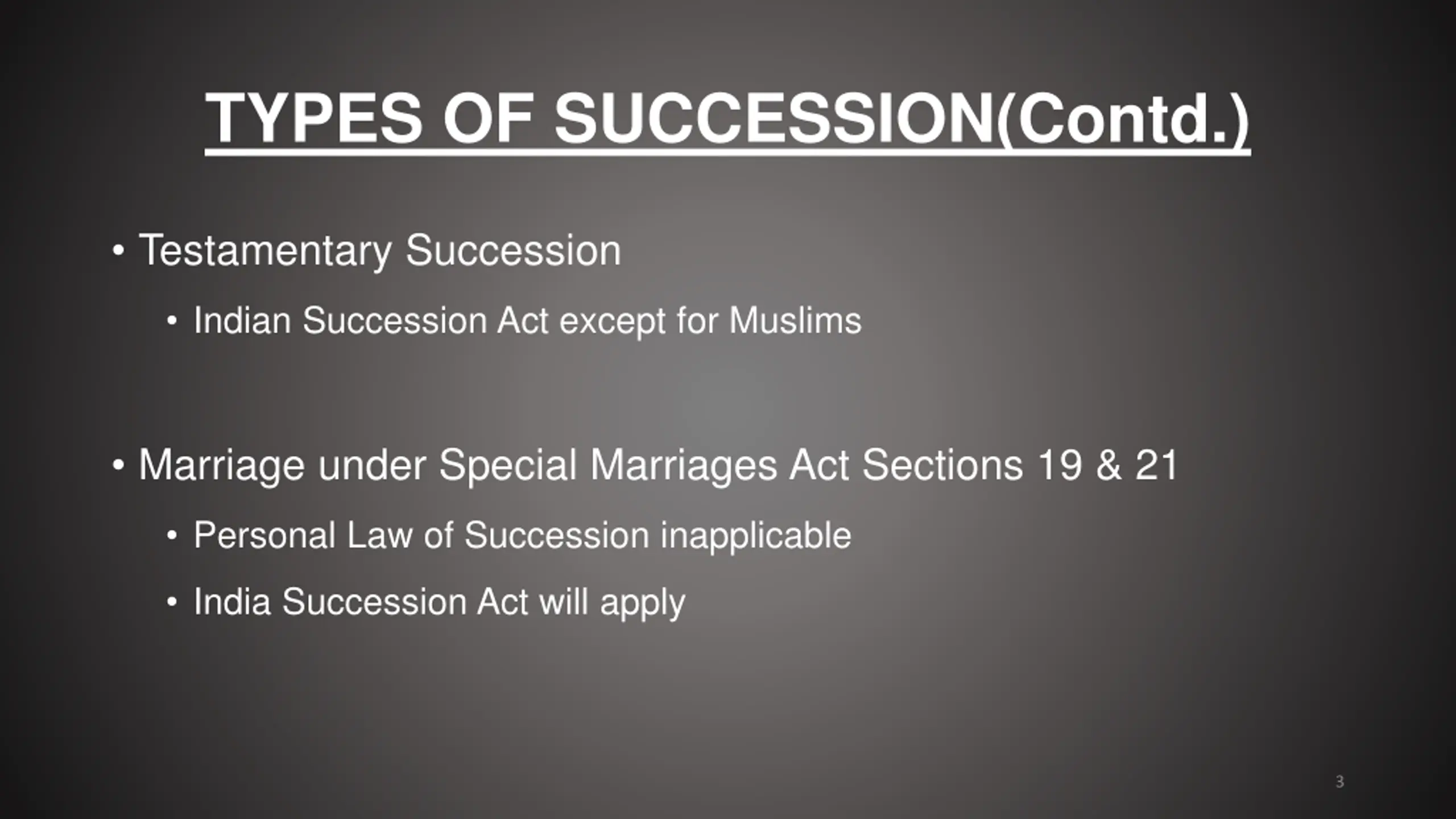 TYPES OF SUCCESSION(Contd.)

• Testamentary Succession

• Indian Succession Act except for Muslims

• Marriage under Special Marriages Act Sections 19 & 21

• Personal Law of Succession inapplicable

• India Succession Act will apply

3